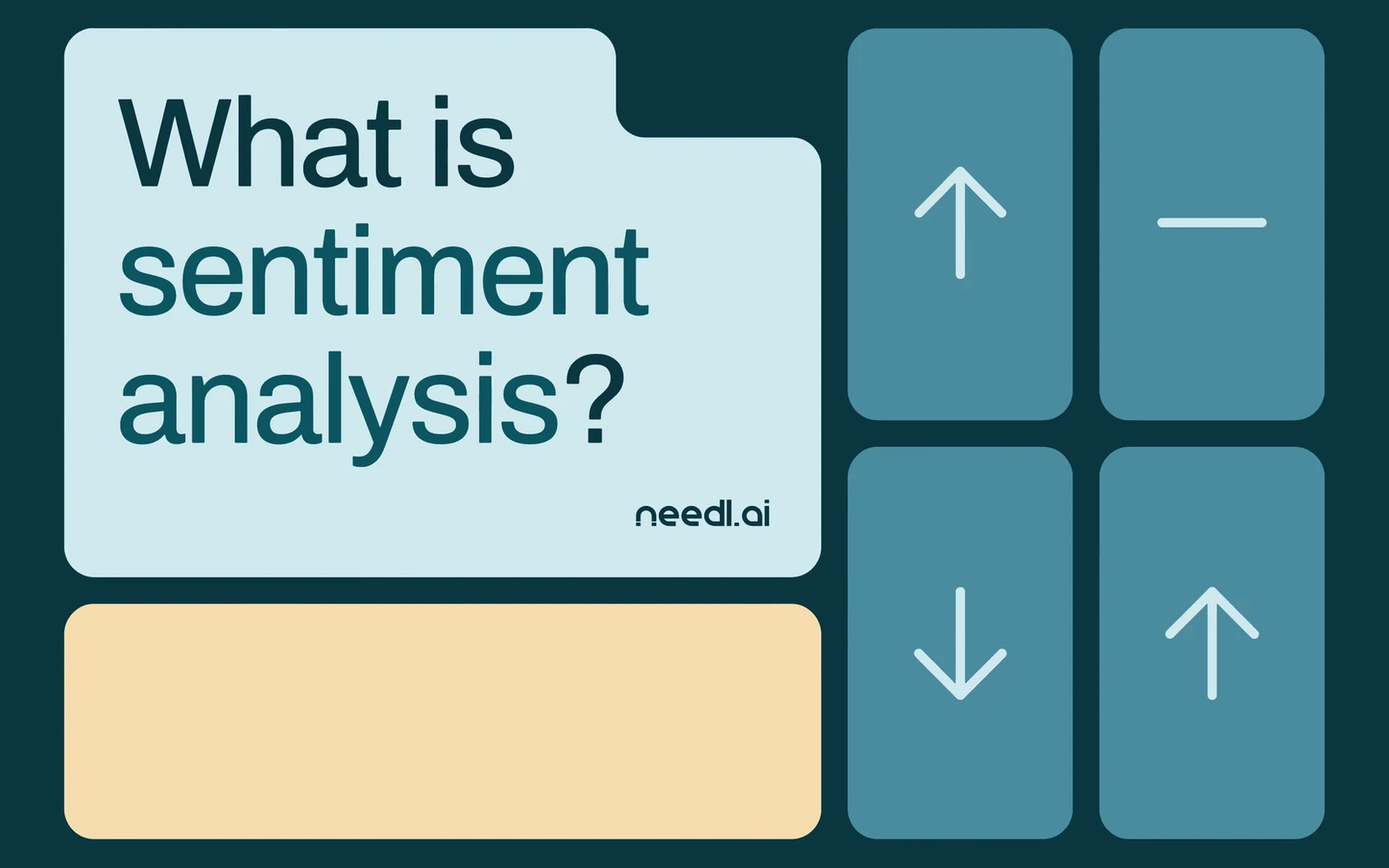 What is sentiment analysis?

needl.ai